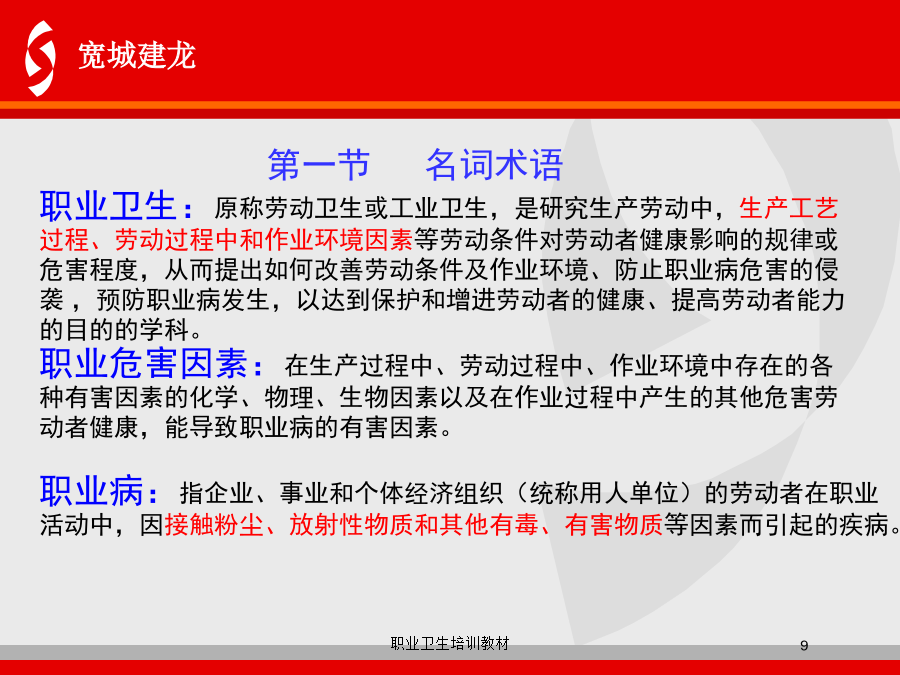 宽城建龙

第一节　名词术语

职业卫生：原称劳动卫生或工业卫生，是研究生产劳动中，生产工艺过程、劳动过程中和作业环境因素等劳动条件对劳动者健康影响的规律或危害程度，从而提出如何改善劳动条件及作业环境、防止职业病危害的侵袭，预防职业病发生，以达到保护和增进劳动者的健康、提高劳动者能力的目的的学科。

职业危害因素：在生产过程中、劳动过程中、作业环境中存在的各种有害因素的化学、物理、生物因素以及在作业过程中产生的其他危害劳动者健康，能导致职业病的有害因素。

职业病：指企业、事业和个体经济组织（统称用人单位）的劳动者在职业活动中，因接触粉尘、放射性物质和其他有毒、有害物质等因素而引起的疾病。

职业卫生培训教材

9